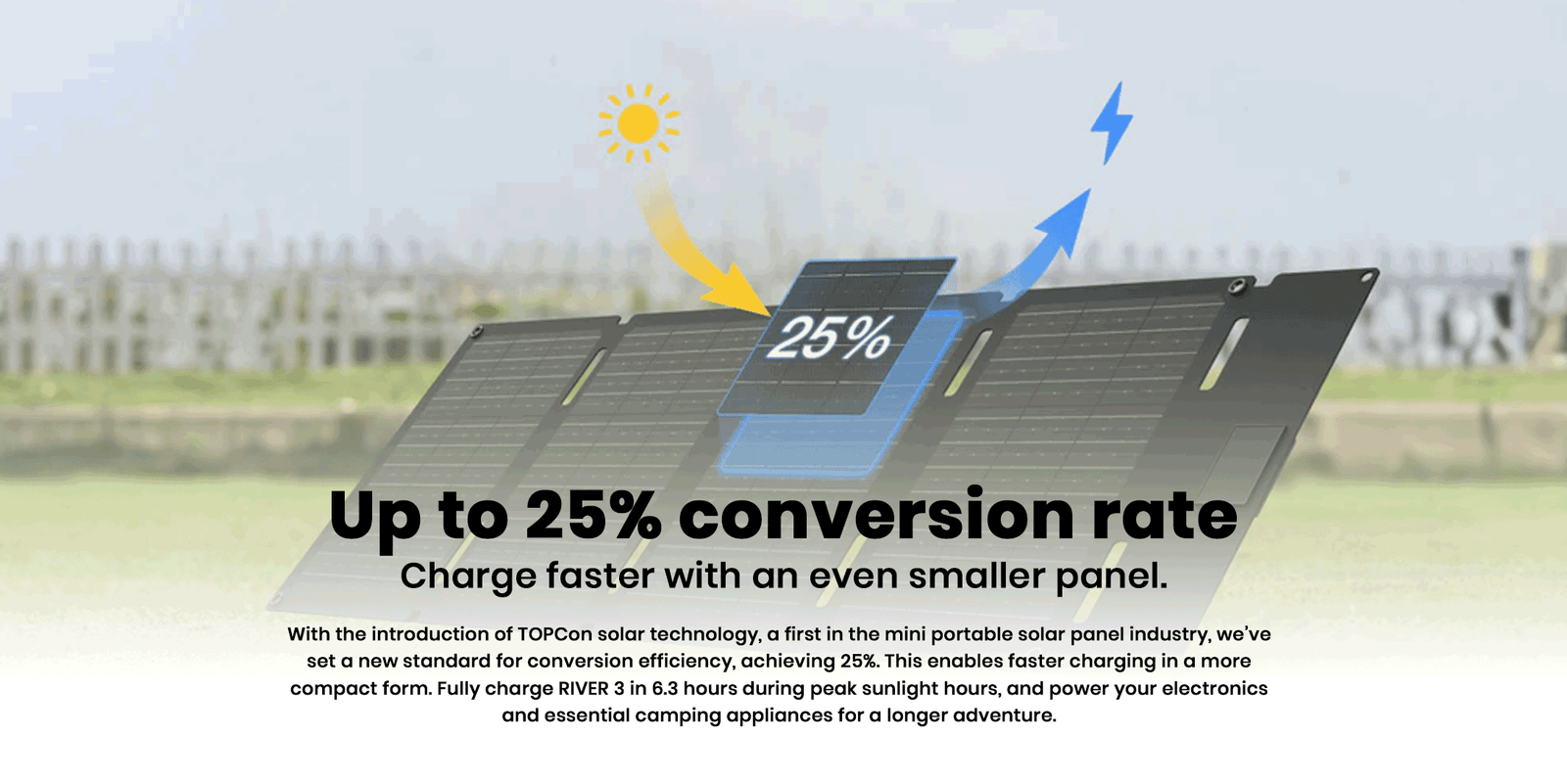 25%

Up to 25% conversion rate

Charge faster with an even smaller panel.

With the introduction of TOPCon solar technology, a first in the mini portable solar panel industry, we've set a new standard for conversion efficiency, achieving 25%. This enables faster charging in a more compact form. Fully charge RIVER 3 in 6.3 hours during peak sunlight hours, and power your electronics and essential camping appliances for a longer adventure.